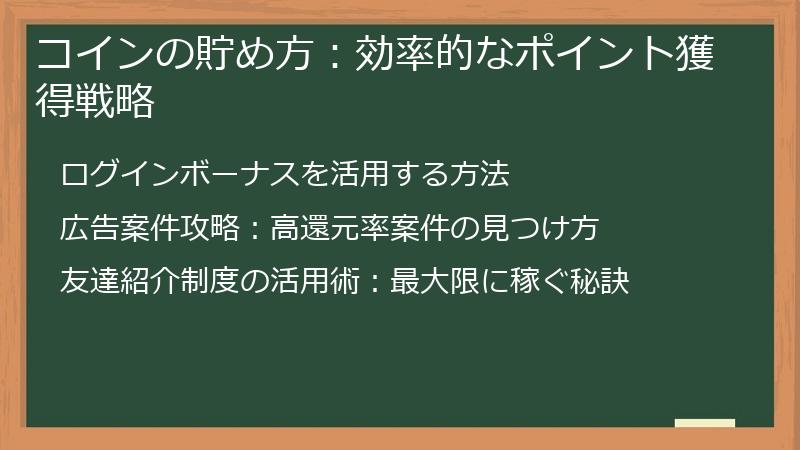 コインの貯め方：効率的なポイント獲得戦略

ログインボーナスを活用する方法

広告案件攻略：高還元率案件の見つけ方

友達紹介制度の活用術：最大限に稼ぐ秘訣